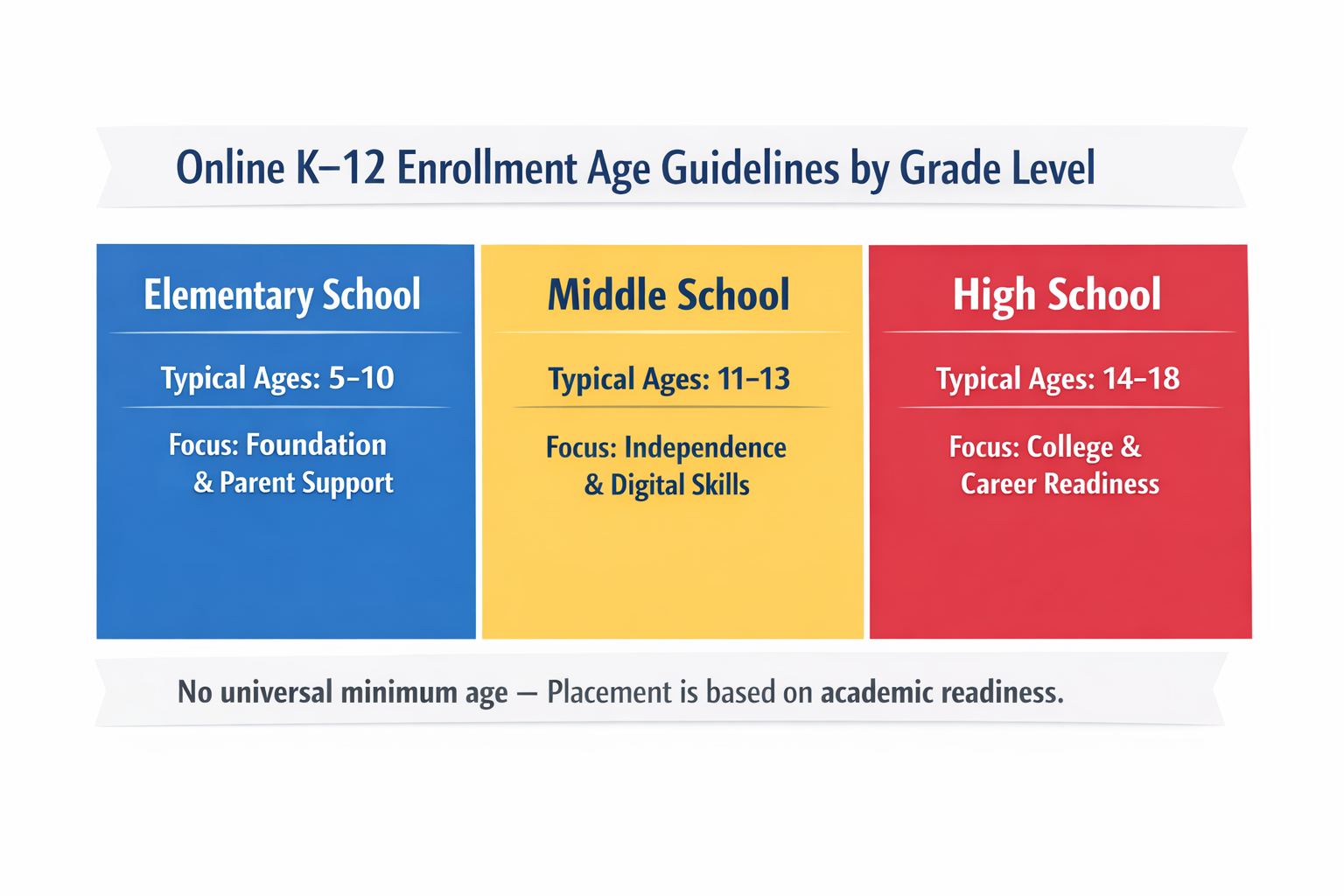 Online K–12 Enrollment Age Guidelines by Grade Level

Elementary School

Typical Ages: 5–10

Focus: Foundation & Parent Support

Middle School

Typical Ages: 11–13

Focus: Independence & Digital Skills

High School

Typical Ages: 14–18

Focus: College & Career Readiness

No universal minimum age — Placement is based on academic readiness.